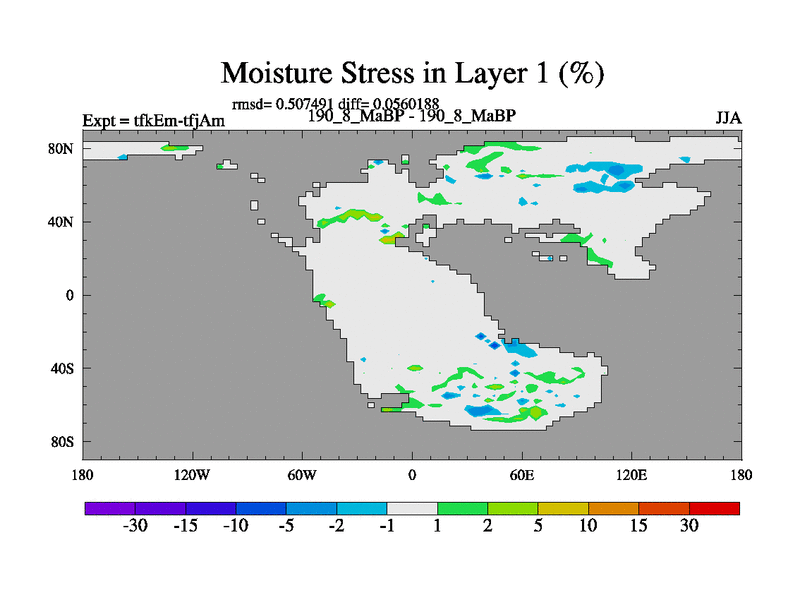 Moisture Stress in Layer 1 (%)

rmsd= 0.507491 diff= 0.0560188

Expt = tfkEm-tfjAm

190_8_MaBP - 190_8_MaBP

JJA

80N

40N

0

40S

80S

180

120W

60W

0

60E

120E

180

-30 -15 -10 -5 -2 -1 1 2 5 10 15 30